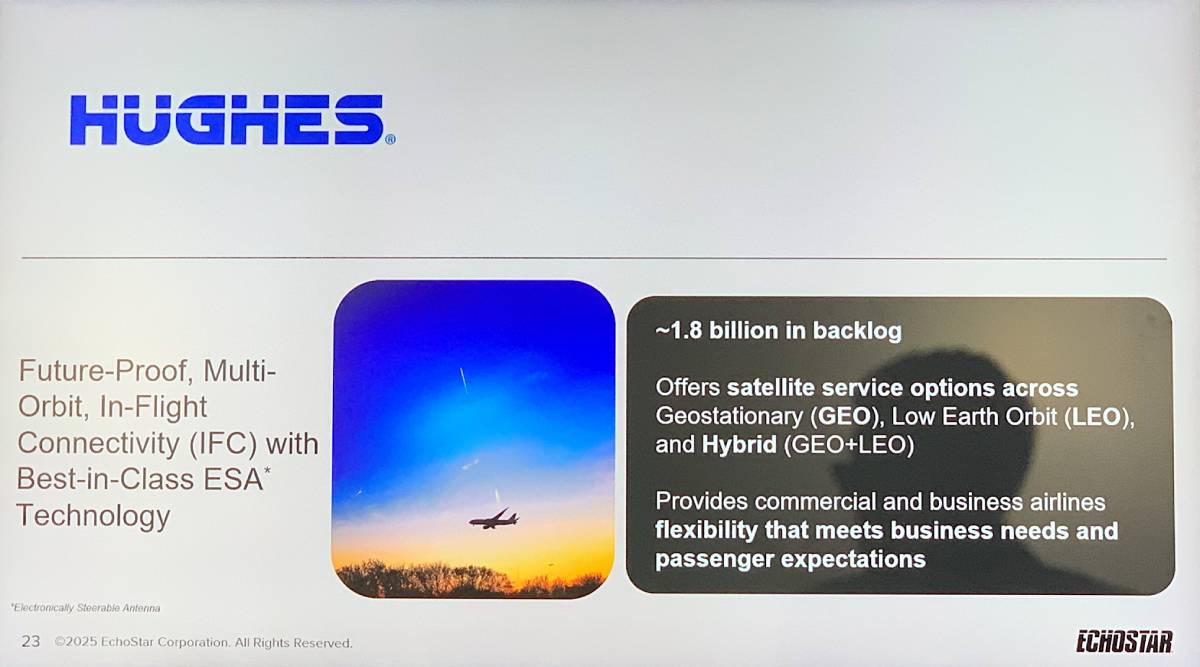 HUGHES®

Future-Proof, Multi-Orbit, In-Flight Connectivity (IFC) with Best-in-Class ESA* Technology

~1.8 billion in backlog

Offers satellite service options across Geostationary (GEO), Low Earth Orbit (LEO), and Hybrid (GEO+LEO)

Provides commercial and business airlines flexibility that meets business needs and passenger expectations

*Electronically Steerable Antenna

23 ©2025 EchoStar Corporation. All Rights Reserved.

ECHOSTAR